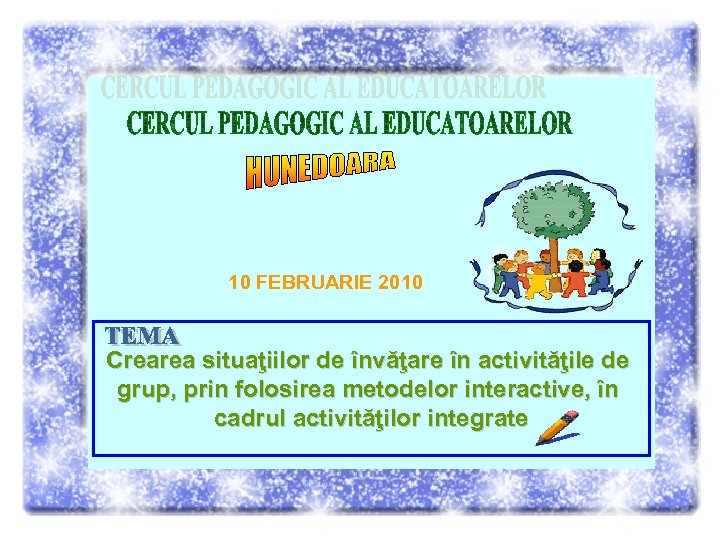 CERCUL PEDAGOGIC AL EDUCATOARELOR

CERCUL PEDAGOGIC AL EDUCATOARELOR

HUNEDOARA

10 FEBRUARIE 2010

TEMA

Crearea situaţiilor de învăţare în activităţile de grup, prin folosirea metodelor interactive, în cadrul activităţilor integrate